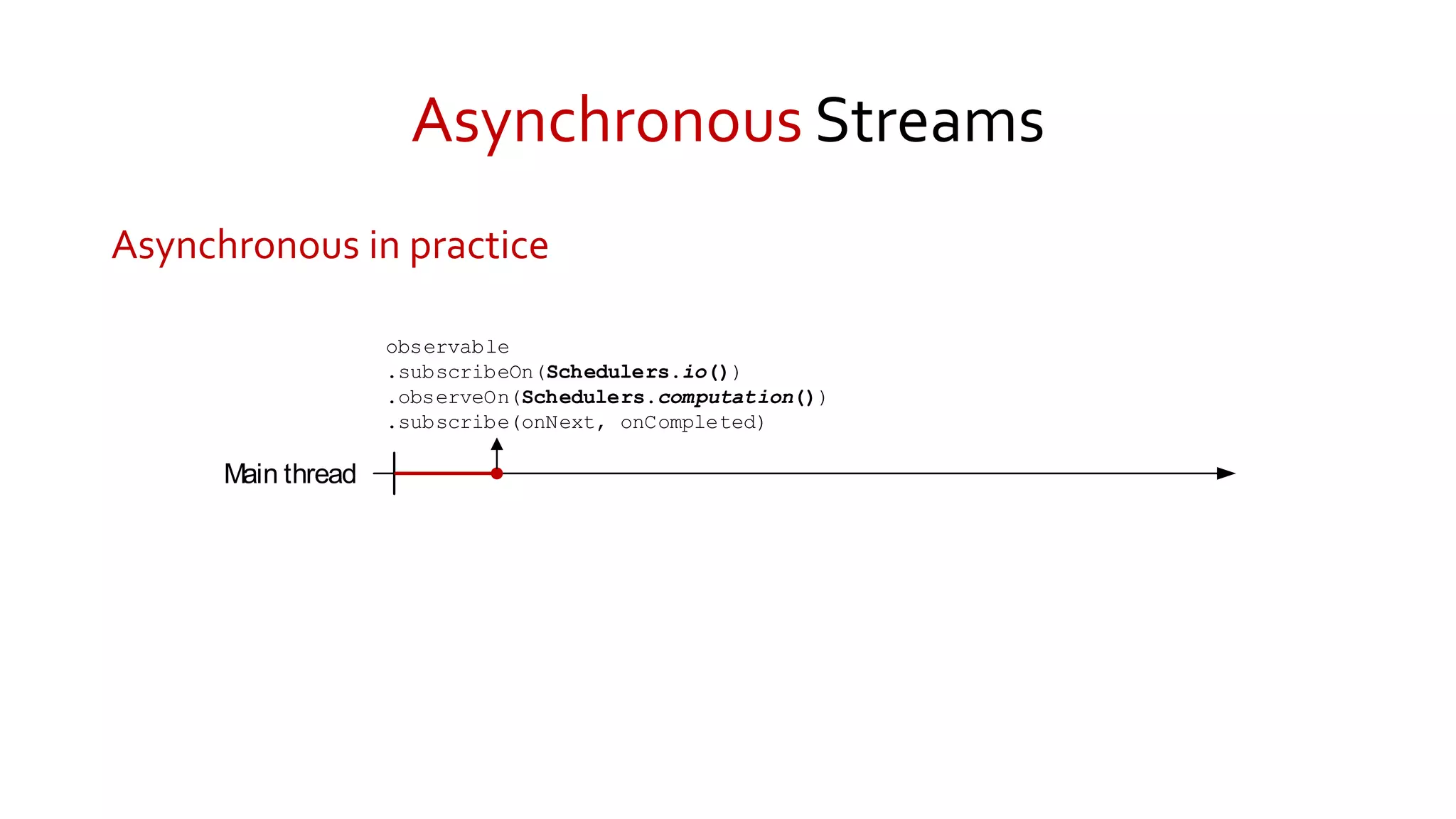 Asynchronous Streams

Asynchronous in practice

observable
.subscribeOn(Schedulers.io())
.observeOn(Schedulers.computation())
.subscribe(onNext, onCompleted)

Main thread